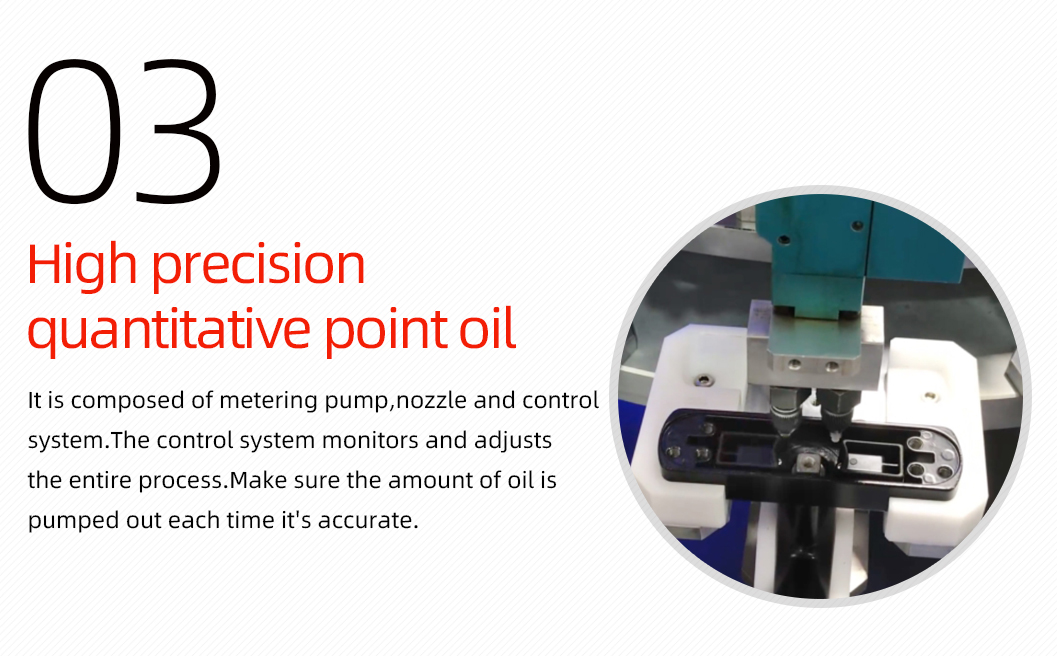 03

High precision quantitative point oil

It is composed of metering pump,nozzle and control system.The control system monitors and adjusts the entire process.Make sure the amount of oil is pumped out each time it's accurate.